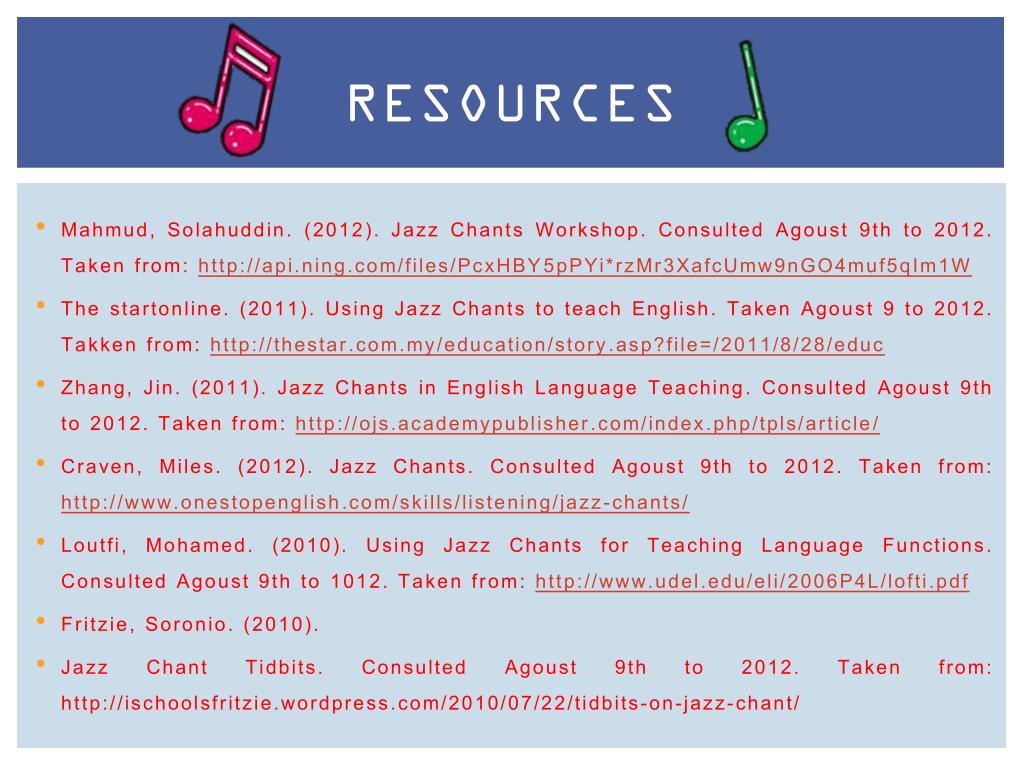 RESOURCES

• Mahmud, Solahuddin. (2012). Jazz Chants Workshop. Consulted Agoust 9th to 2012. Taken from: http://api.ning.com/files/PcxHBY5pPYi*rzMr3XafcUmw9nGO4muf5qIm1W

• The startonline. (2011). Using Jazz Chants to teach English. Taken Agoust 9 to 2012. Takken from: http://thestar.com.my/education/story.asp?file=/2011/8/28/educ

• Zhang, Jin. (2011). Jazz Chants in English Language Teaching. Consulted Agoust 9th to 2012. Taken from: http://ojs.academypublisher.com/index.php/tpls/article/

• Craven, Miles. (2012). Jazz Chants. Consulted Agoust 9th to 2012. Taken from: http://www.onestopenglish.com/skills/listening/jazz-chants/

• Loutfi, Mohamed. (2010). Using Jazz Chants for Teaching Language Functions. Consulted Agoust 9th to 1012. Taken from: http://www.udel.edu/eli/2006P4L/lofti.pdf

• Fritzie, Soronio. (2010).

• Jazz Chant Tidbits. Consulted Agoust 9th to 2012. Taken from: http://ischoolsfritzie.wordpress.com/2010/07/22/tidbits-on-jazz-chant/